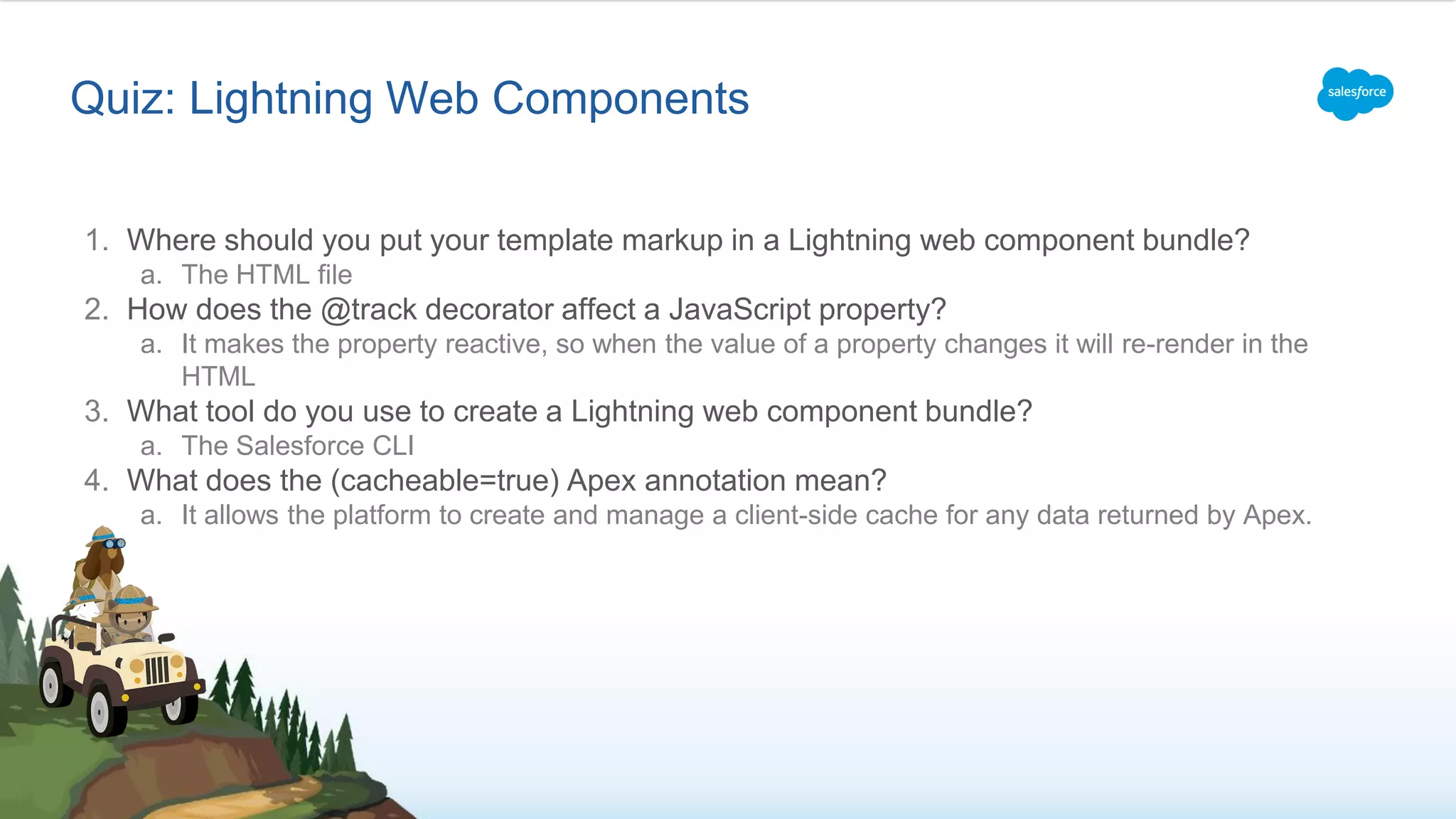 Quiz: Lightning Web Components

salesforce

1. Where should you put your template markup in a Lightning web component bundle?
   a. The HTML file
2. How does the @track decorator affect a JavaScript property?
   a. It makes the property reactive, so when the value of a property changes it will re-render in the HTML
3. What tool do you use to create a Lightning web component bundle?
   a. The Salesforce CLI
4. What does the (cacheable=true) Apex annotation mean?
   a. It allows the platform to create and manage a client-side cache for any data returned by Apex.